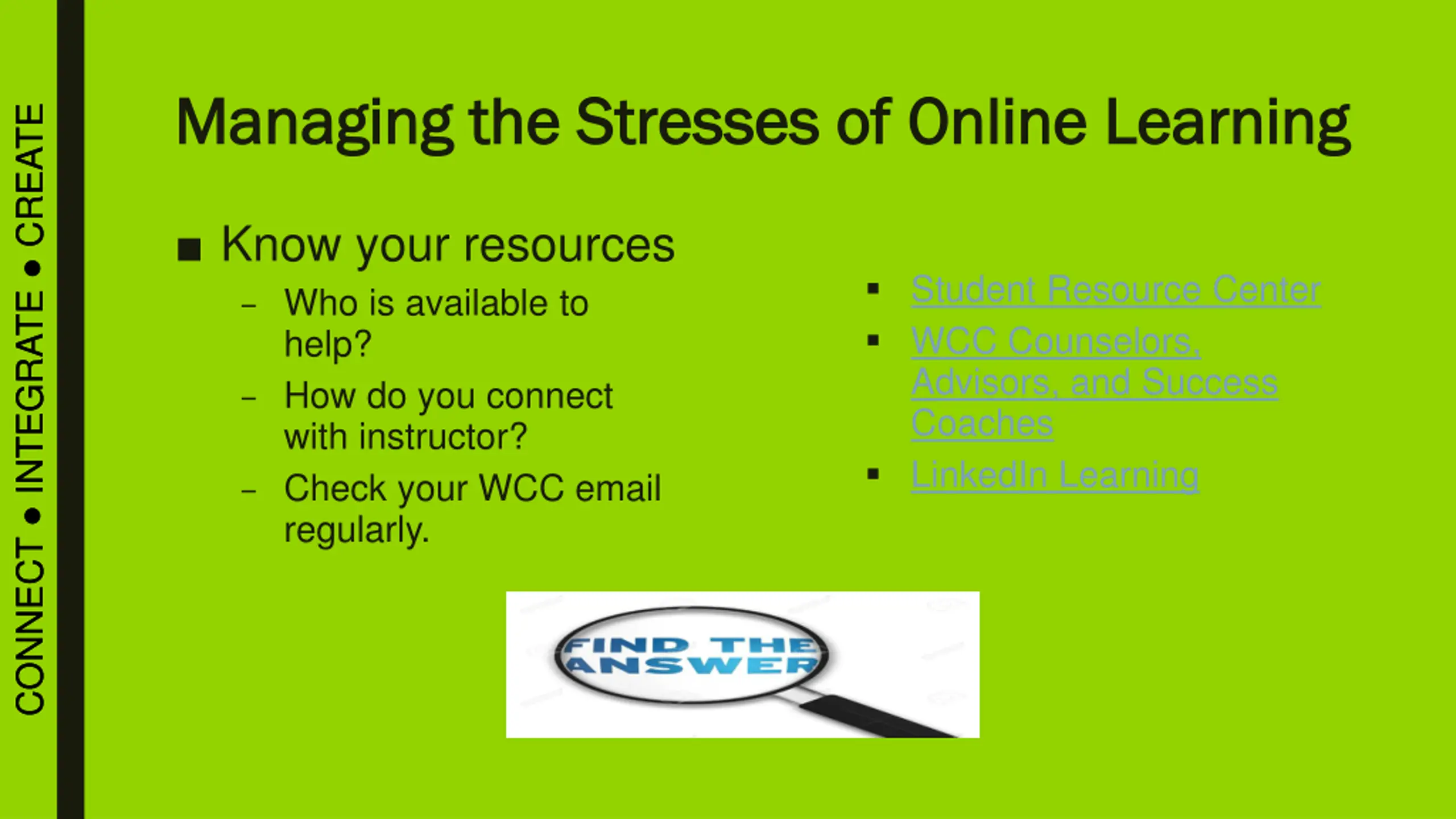 CONNECT • INTEGRATE • CREATE

Managing the Stresses of Online Learning

■ Know your resources
– Who is available to help?
– How do you connect with instructor?
– Check your WCC email regularly.

▪ Student Resource Center
▪ WCC Counselors, Advisors, and Success Coaches
▪ LinkedIn Learning

FIND THE ANSWER